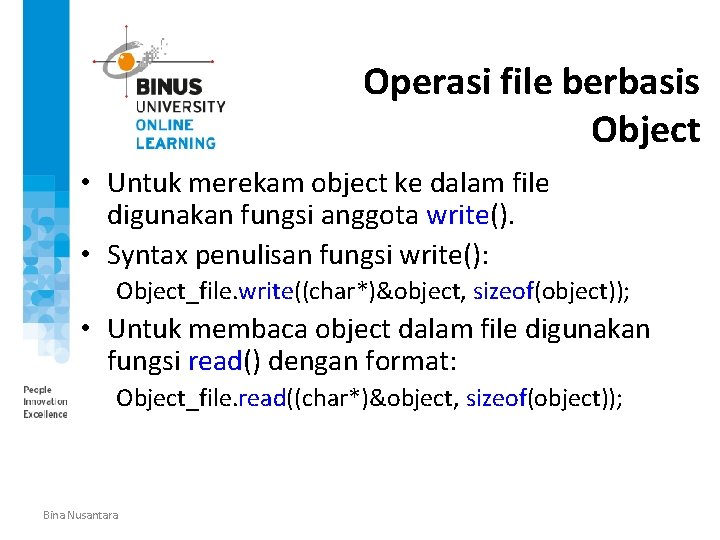 BINUS UNIVERSITY ONLINE LEARNING

Operasi file berbasis Object

• Untuk merekam object ke dalam file digunakan fungsi anggota write().

• Syntax penulisan fungsi write():

Object_file.write((char*)&object, sizeof(object));

• Untuk membaca object dalam file digunakan fungsi read() dengan format:

Object_file.read((char*)&object, sizeof(object));

People Innovation Excellence

Bina Nusantara